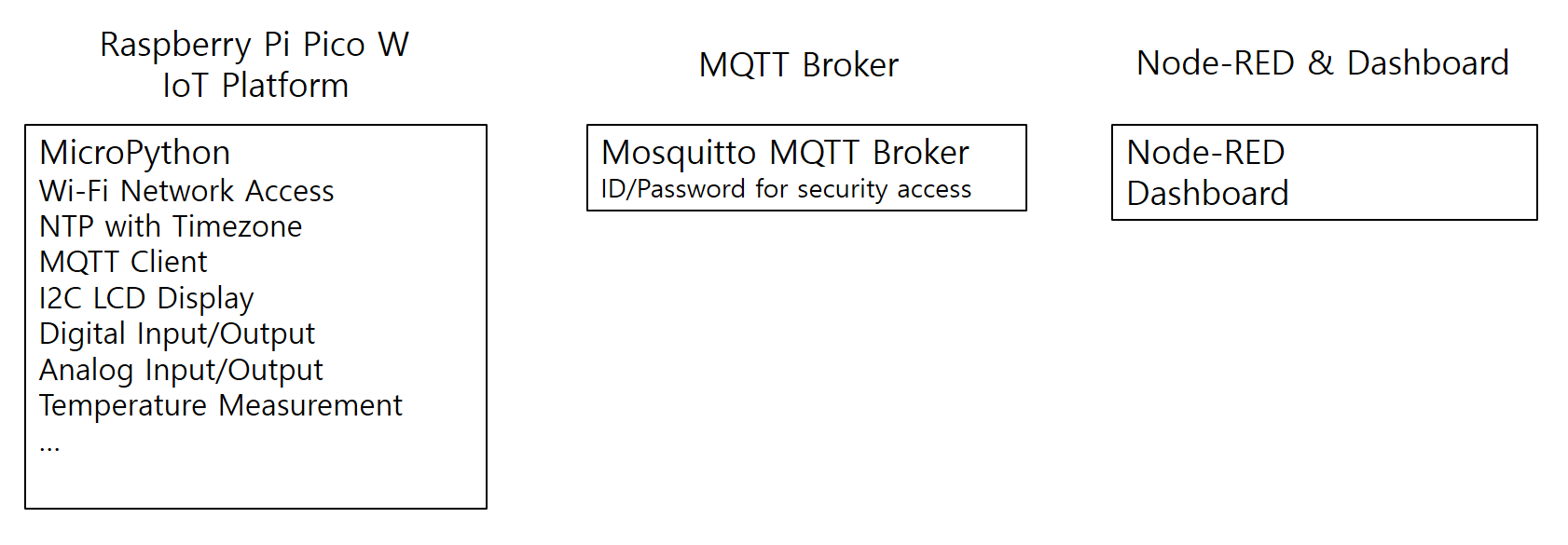 Raspberry Pi Pico W
IoT Platform

MicroPython
Wi-Fi Network Access
NTP with Timezone
MQTT Client
I2C LCD Display
Digital Input/Output
Analog Input/Output
Temperature Measurement
...

MQTT Broker

Mosquitto MQTT Broker
ID/Password for security access

Node-RED & Dashboard

Node-RED
Dashboard